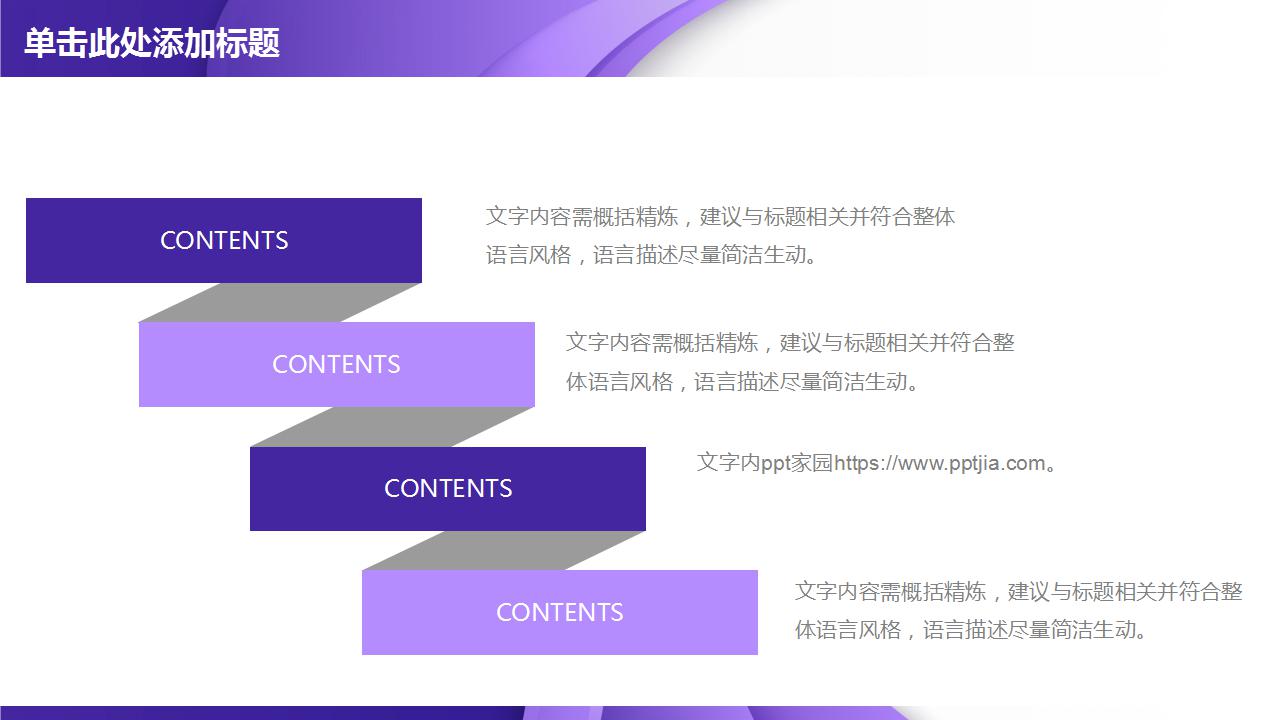 单击此处添加标题

CONTENTS

文字内容需概括精炼，建议与标题相关并符合整体语言风格，语言描述尽量简洁生动。

CONTENTS

文字内容需概括精炼，建议与标题相关并符合整体语言风格，语言描述尽量简洁生动。

CONTENTS

文字内ppt家园https://www.pptjia.com。

CONTENTS

文字内容需概括精炼，建议与标题相关并符合整体语言风格，语言描述尽量简洁生动。